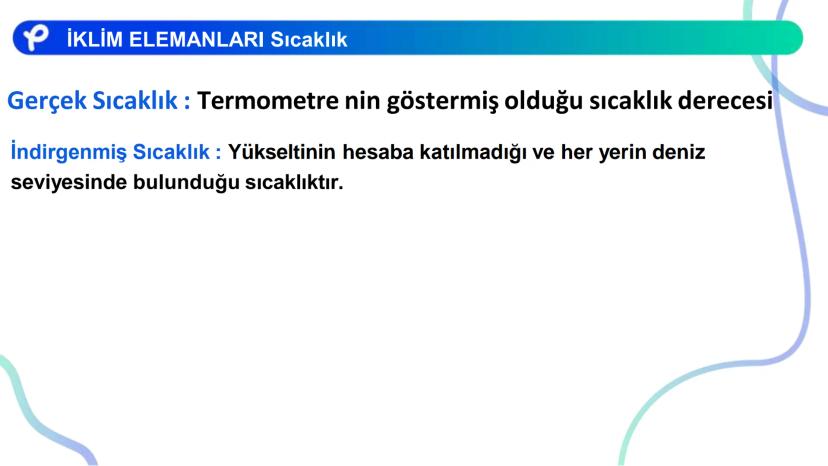 İKLİM ELEMANLARI Sıcaklık

Gerçek Sıcaklık : Termometre nin göstermiş olduğu sıcaklık derecesi

İndirgenmiş Sıcaklık : Yükseltinin hesaba katılmadığı ve her yerin deniz seviyesinde bulunduğu sıcaklıktır.